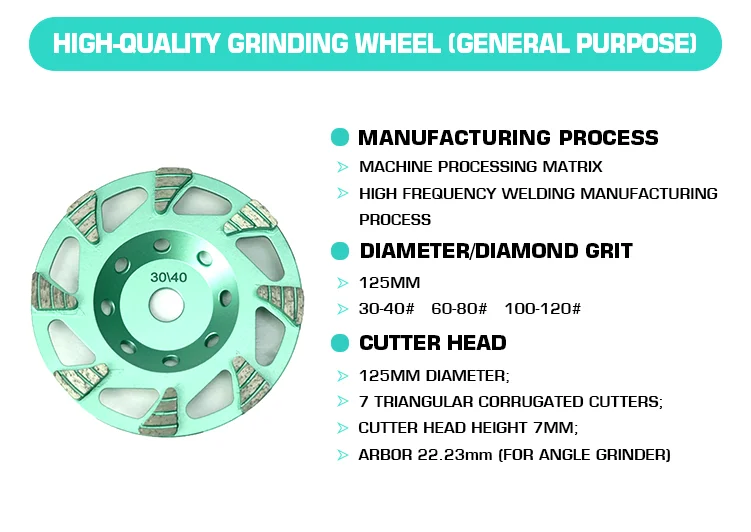 HIGH-QUALITY GRINDING WHEEL (GENERAL PURPOSE)

30\40

MANUFACTURING PROCESS

MACHINE PROCESSING MATRIX

HIGH FREQUENCY WELDING MANUFACTURING PROCESS

DIAMETER/DIAMOND GRIT

125MM

30-40#   60-80#   100-120#

CUTTER HEAD

125MM DIAMETER;

7 TRIANGULAR CORRUGATED CUTTERS;

CUTTER HEAD HEIGHT 7MM;

ARBOR 22.23mm (FOR ANGLE GRINDER)